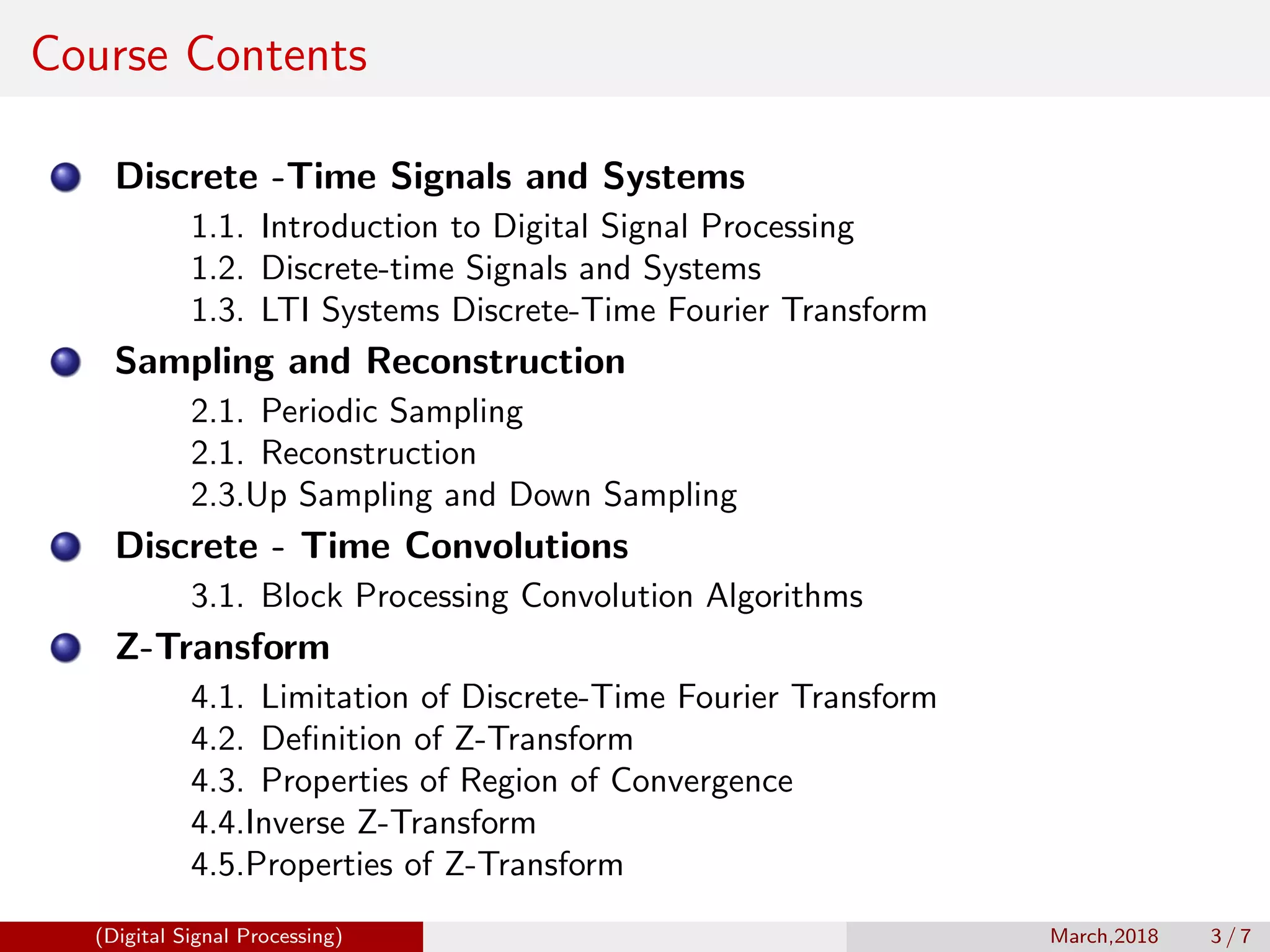 Course Contents

Discrete -Time Signals and Systems

1.1. Introduction to Digital Signal Processing
1.2. Discrete-time Signals and Systems
1.3. LTI Systems Discrete-Time Fourier Transform

Sampling and Reconstruction

2.1. Periodic Sampling
2.1. Reconstruction
2.3.Up Sampling and Down Sampling

Discrete - Time Convolutions

3.1. Block Processing Convolution Algorithms

Z-Transform

4.1. Limitation of Discrete-Time Fourier Transform
4.2. Definition of Z-Transform
4.3. Properties of Region of Convergence
4.4.Inverse Z-Transform
4.5.Properties of Z-Transform

(Digital Signal Processing)

March,2018 3 / 7